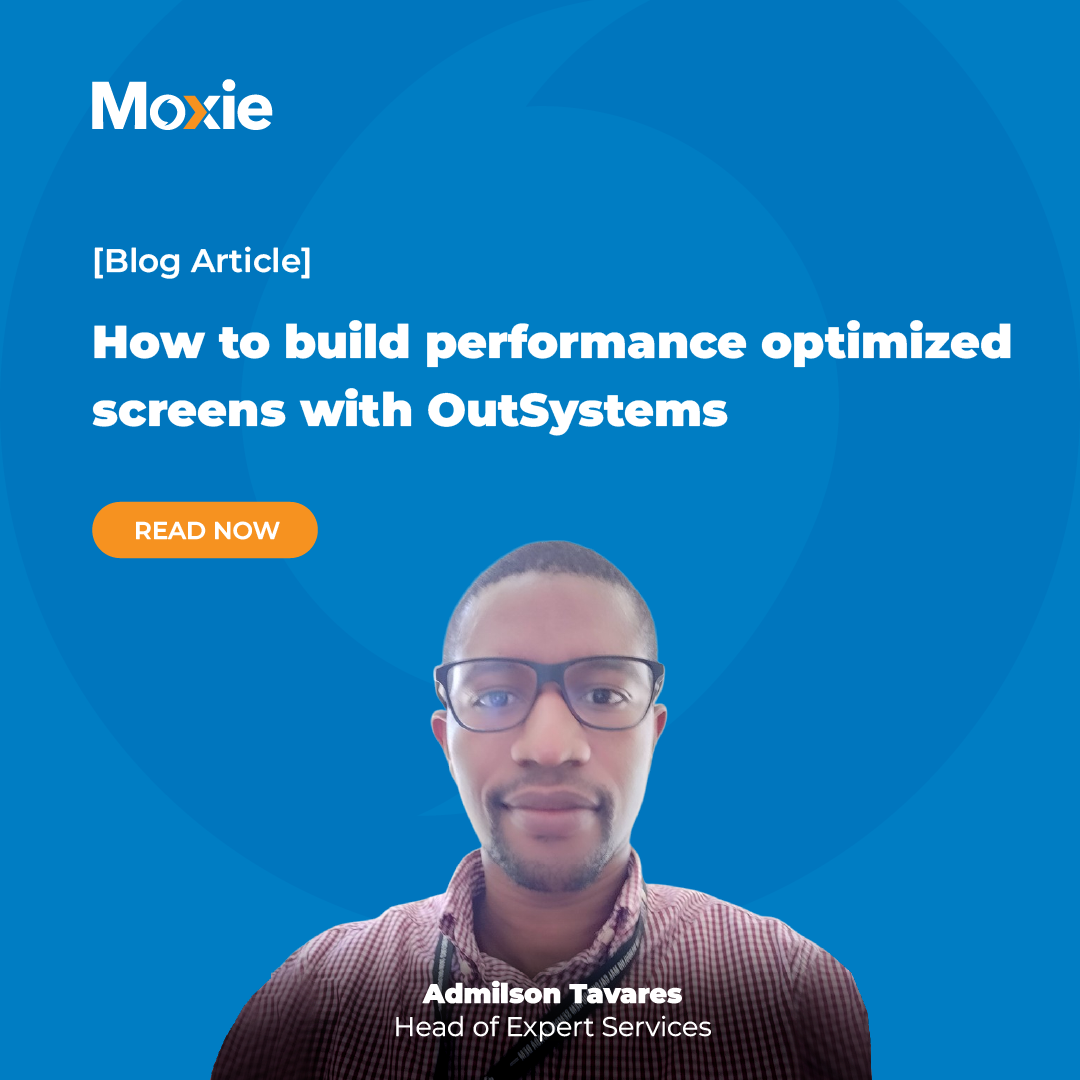 Moxie

[Blog Article]

How to build performance optimized screens with OutSystems

READ NOW

Admilson Tavares
Head of Expert Services